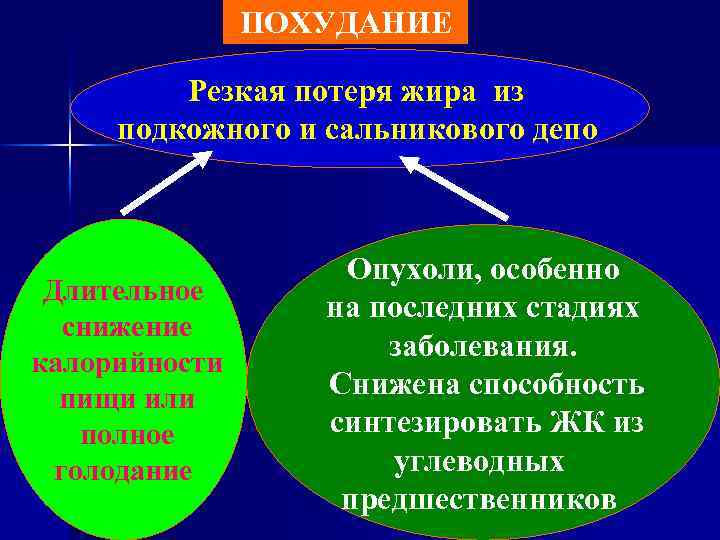 ПОХУДАНИЕ

Резкая потеря жира из подкожного и сальникового депо

Длительное снижение калорийности пищи или полное голодание

Опухоли, особенно на последних стадиях заболевания. Снижена способность синтезировать ЖК из углеводных предшественников